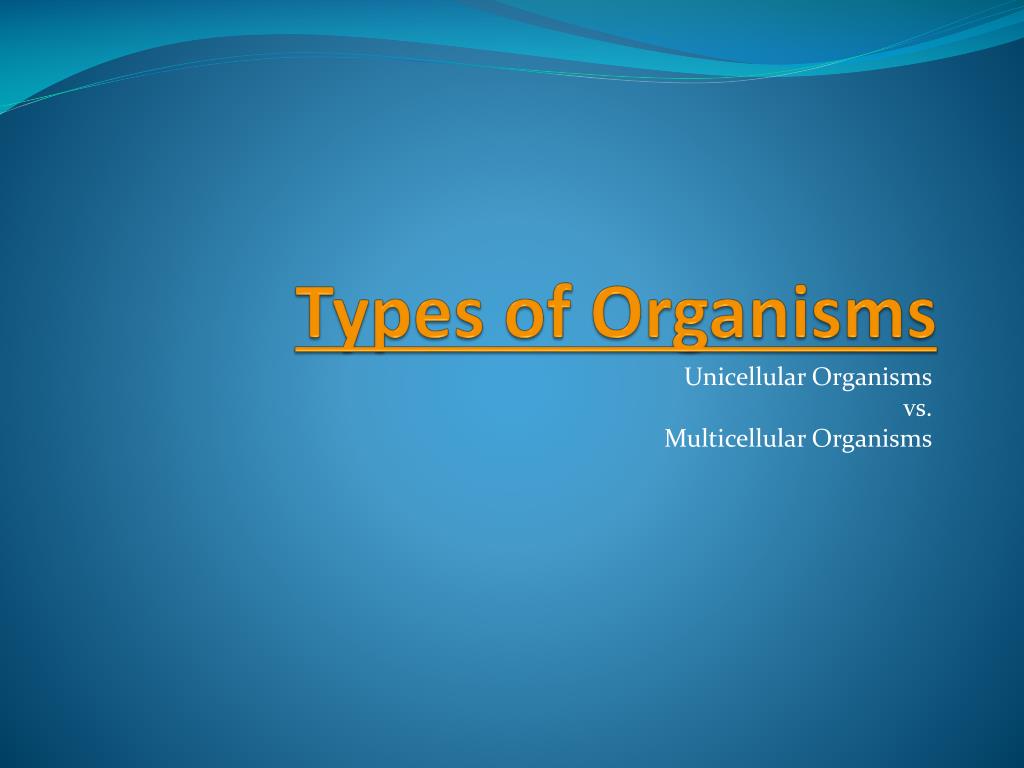 Types of Organisms

Unicellular Organisms
vs.
Multicellular Organisms